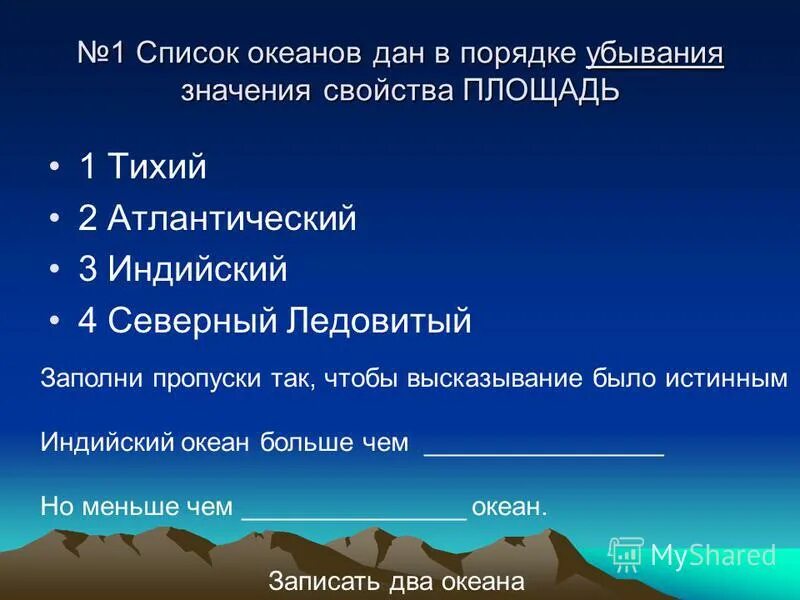 №1 Список океанов дан в порядке убывания значения свойства ПЛОЩАДЬ

• 1 Тихий
• 2 Атлантический
• 3 Индийский
• 4 Северный Ледовитый

Заполни пропуски так, чтобы высказывание было истинным

Индийский океан больше чем ________________

Но меньше чем ________________ океан.

MyShared

Записать два океана